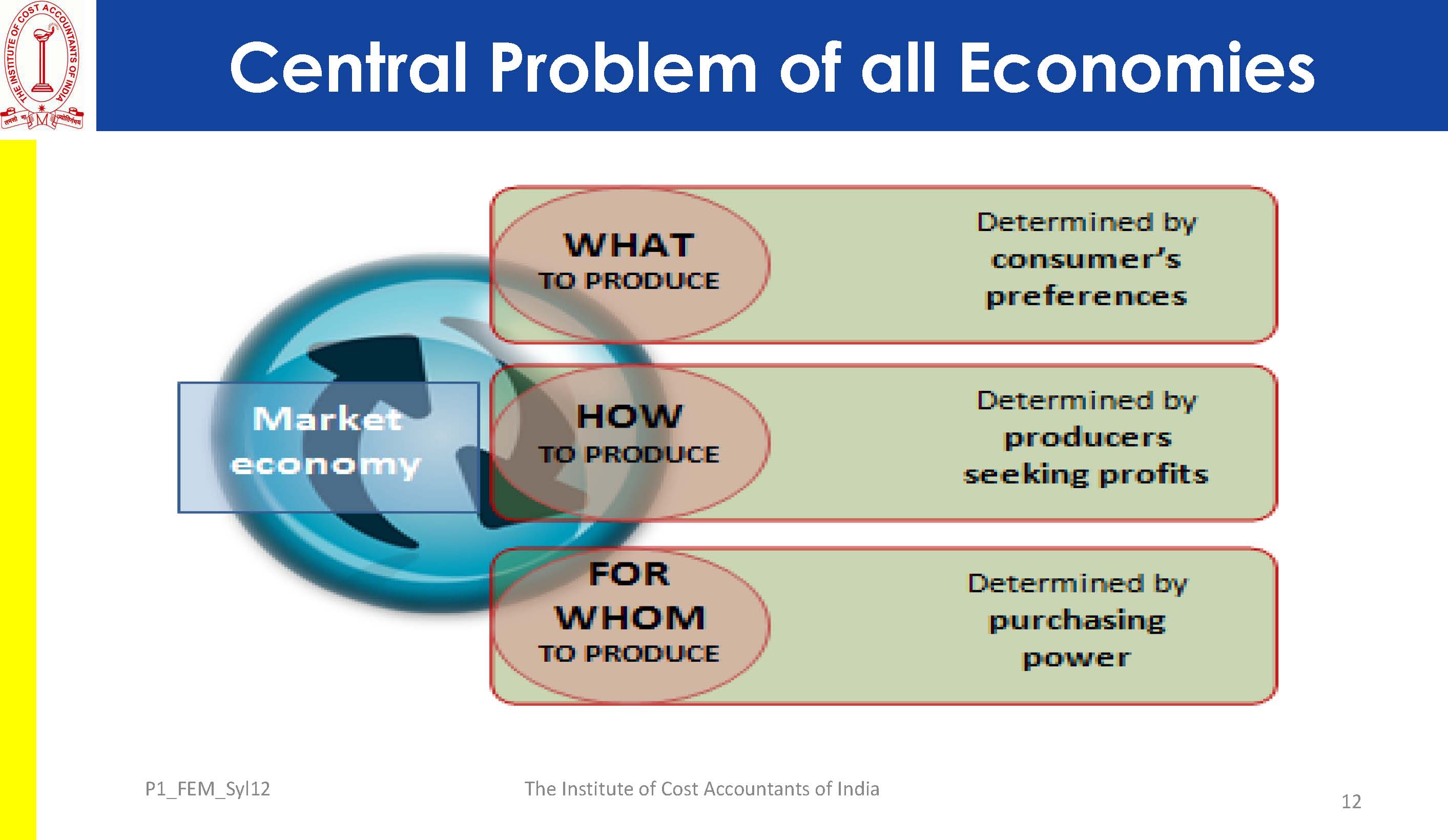 THE INSTITUTE OF COST ACCOUNTANTS OF INDIA

Central Problem of all Economies

Market economy

WHAT
TO PRODUCE

Determined by consumer's preferences

HOW
TO PRODUCE

Determined by producers seeking profits

FOR WHOM
TO PRODUCE

Determined by purchasing power

P1_FEM_Syl12

The Institute of Cost Accountants of India

12